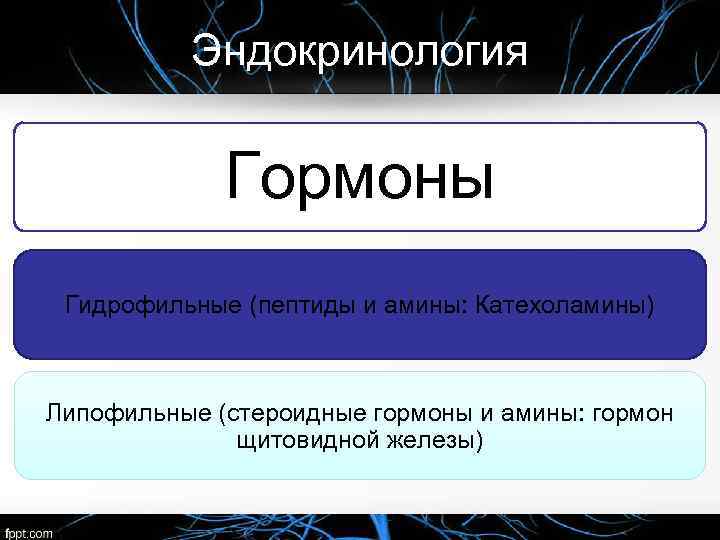 Эндокринология

Гормоны

Гидрофильные (пептиды и амины: Катехоламины)

Липофильные (стероидные гормоны и амины: гормон щитовидной железы)

fppt.com